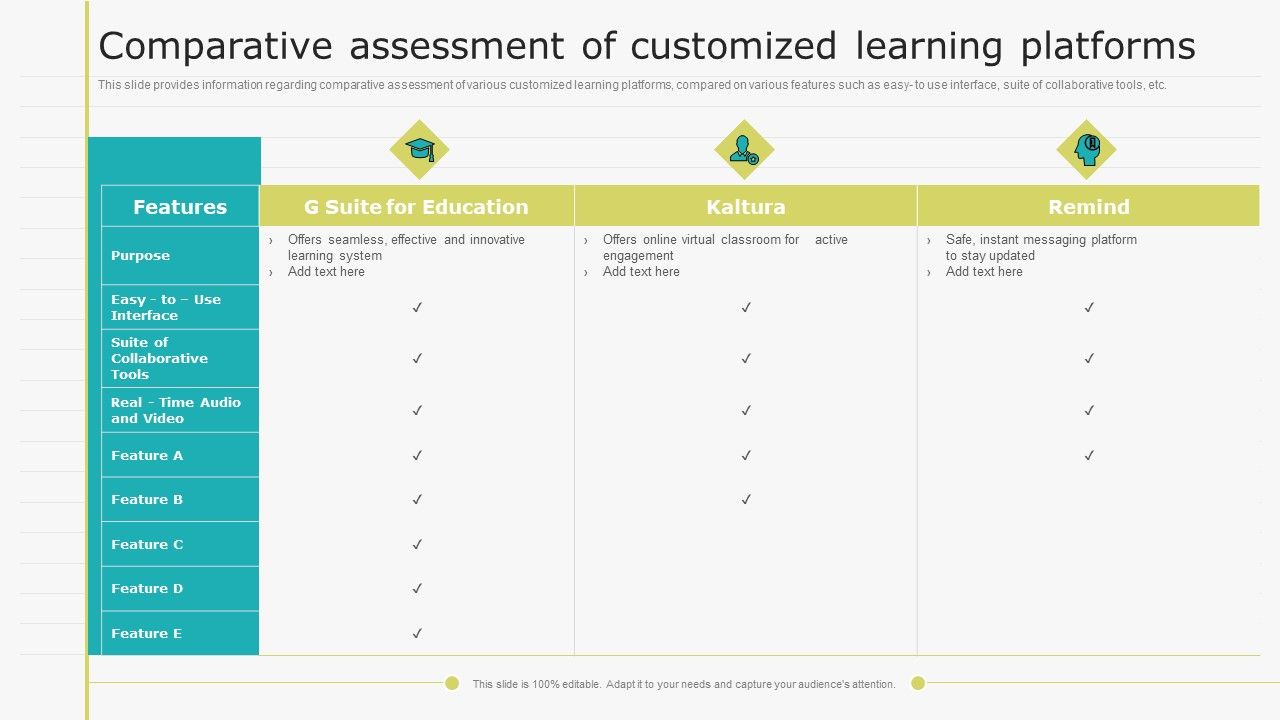 Comparative assessment of customized learning platforms

This slide provides information regarding comparative assessment of various customized learning platforms, compared on various features such as easy- to use interface, suite of collaborative tools, etc.

| Features | G Suite for Education | Kaltura | Remind |
|---|---|---|---|
| Purpose | › Offers seamless, effective and innovative learning system › Add text here | › Offers online virtual classroom for active engagement › Add text here | › Safe, instant messaging platform to stay updated › Add text here |
| Easy - to – Use Interface | ✓ | ✓ | ✓ |
| Suite of Collaborative Tools | ✓ | ✓ | ✓ |
| Real - Time Audio and Video | ✓ | ✓ | ✓ |
| Feature A | ✓ | ✓ | ✓ |
| Feature B | ✓ | ✓ | |
| Feature C | ✓ | | |
| Feature D | ✓ | | |
| Feature E | ✓ | | |

This slide is 100% editable. Adapt it to your needs and capture your audience's attention.